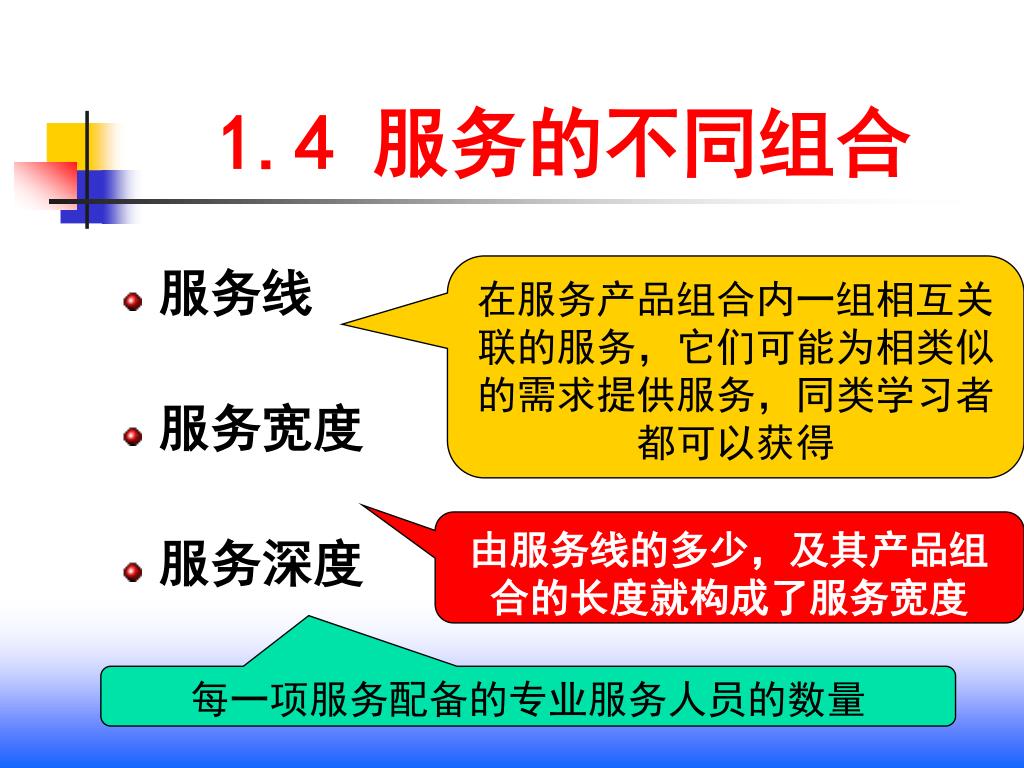 1.4 服务的不同组合

服务线

服务宽度

服务深度

在服务产品组合内一组相互关联的服务，它们可能为相类似的需求提供服务，同类学习者都可以获得

由服务线的多少，及其产品组合的长度就构成了服务宽度

每一项服务配备的专业服务人员的数量